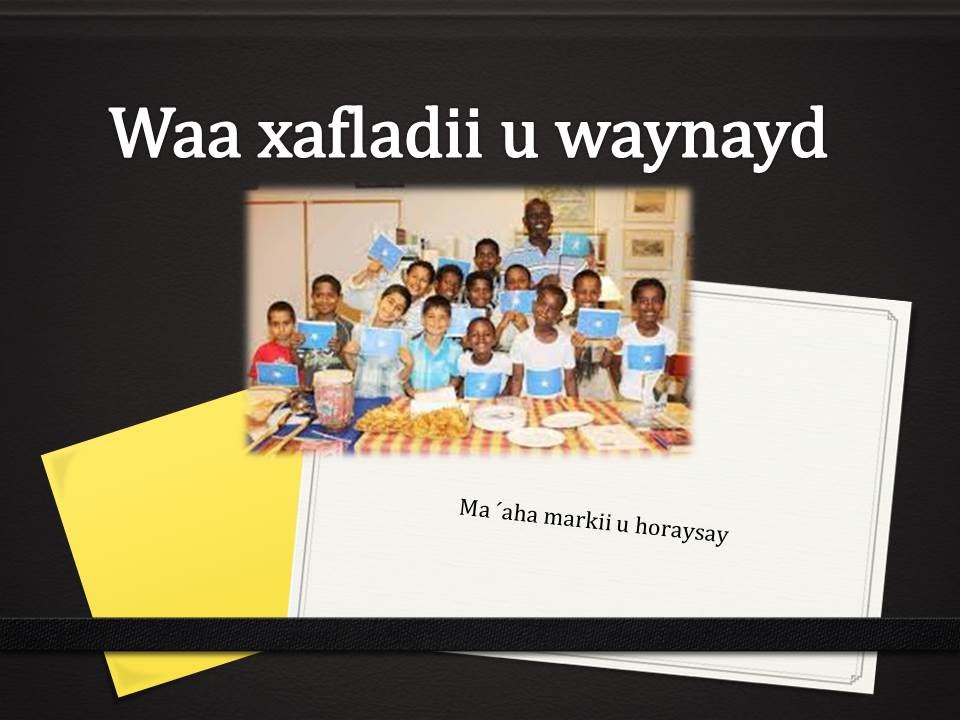 Waa xafladii u waynayd

Ma ´aha markii u horaysay